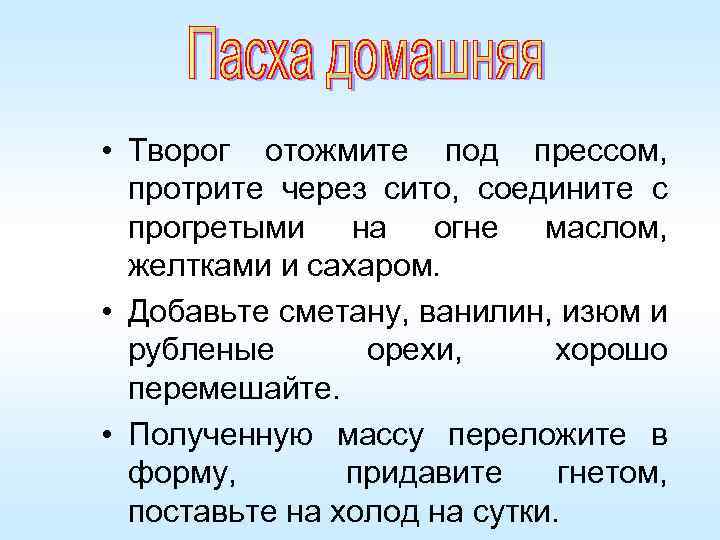 Пасха домашняя

• Творог отожмите под прессом, протрите через сито, соедините с прогретыми на огне маслом, желтками и сахаром.

• Добавьте сметану, ванилин, изюм и рубленые орехи, хорошо перемешайте.

• Полученную массу переложите в форму, придавите гнетом, поставьте на холод на сутки.